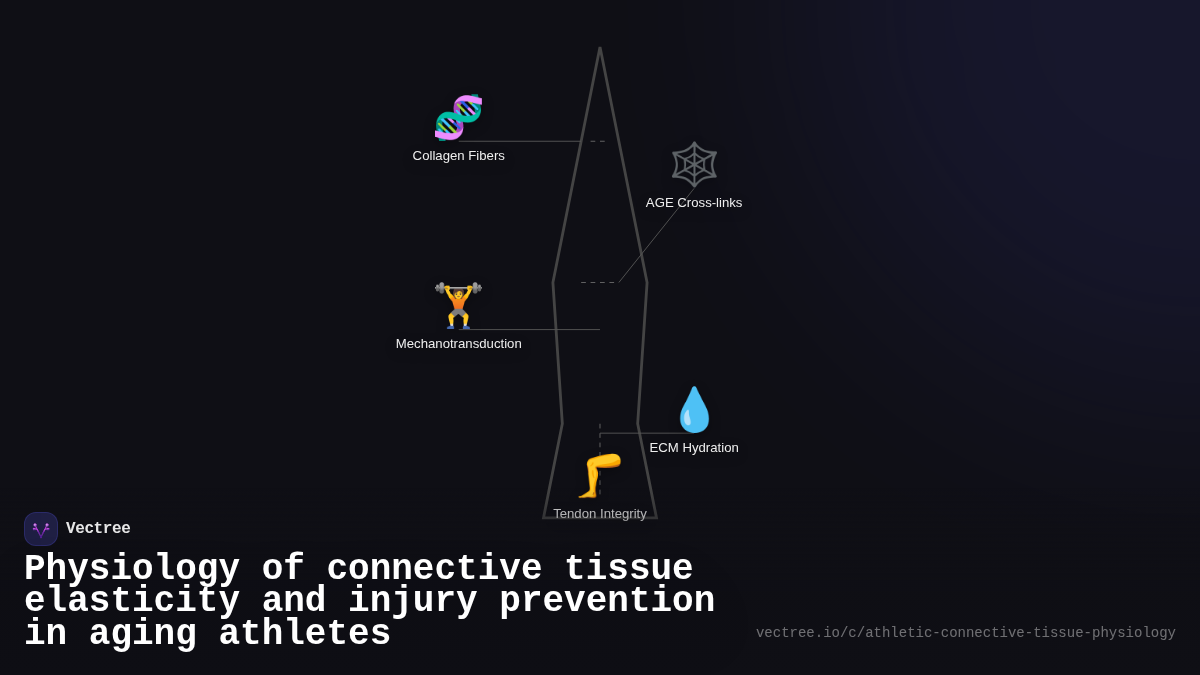 Collagen Fibers

AGE Cross-links

Mechanotransduction

ECM Hydration

Tendon Integrity

Vectree

Physiology of connective tissue elasticity and injury prevention in aging athletes

vectree.io/c/athletic-connective-tissue-physiology